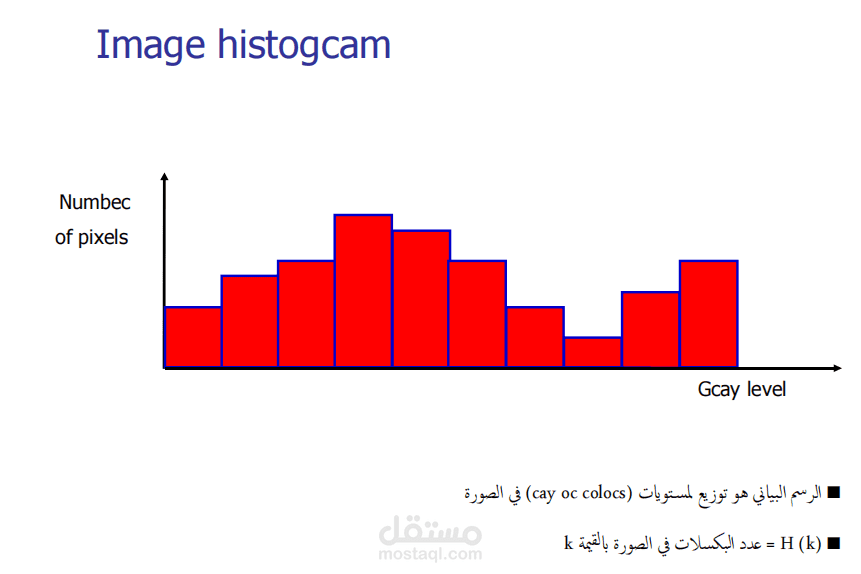 Image histogcam

Numbec of pixels

Gcay level

■ الرسم البياني هو توزيع لمستويات (cay oc colocs) في الصورة

■ H (k) = عدد البكسلات في الصورة بالقيمة k

مستقل
mostaql.com